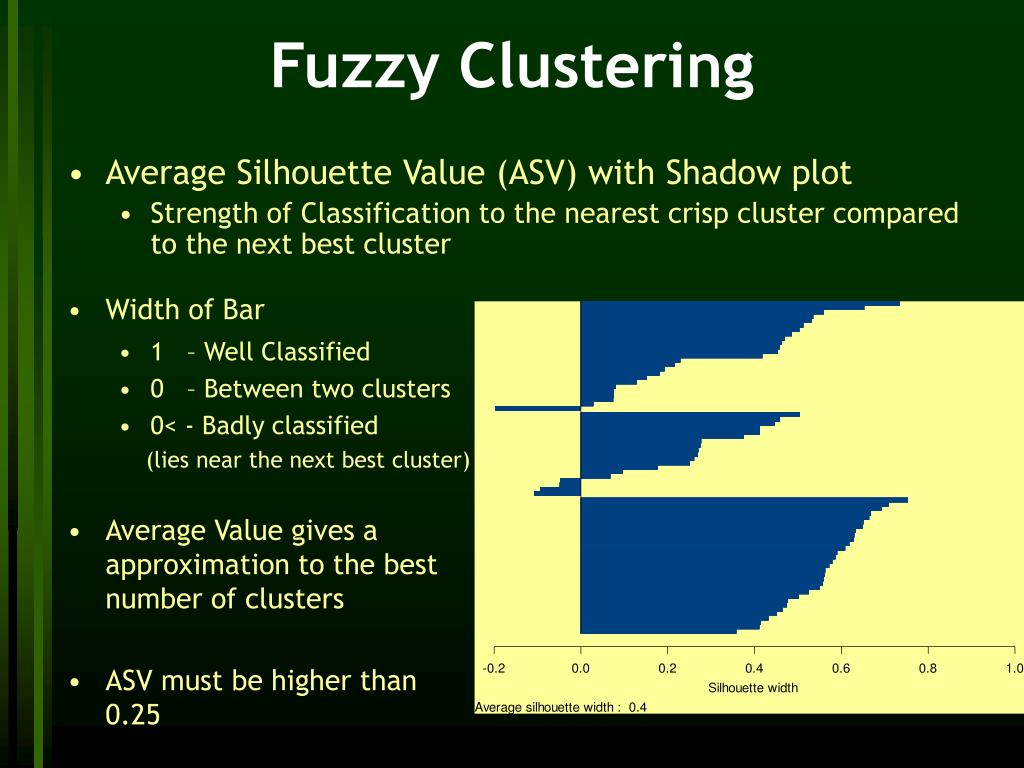 Fuzzy Clustering

• Average Silhouette Value (ASV) with Shadow plot
  • Strength of Classification to the nearest crisp cluster compared to the next best cluster

• Width of Bar
  • 1 – Well Classified
  • 0 – Between two clusters
  • 0< - Badly classified
  (lies near the next best cluster)

• Average Value gives a approximation to the best number of clusters

• ASV must be higher than 0.25

-0.2 0.0 0.2 0.4 0.6 0.8 1.0
Silhouette width
Average silhouette width : 0.4